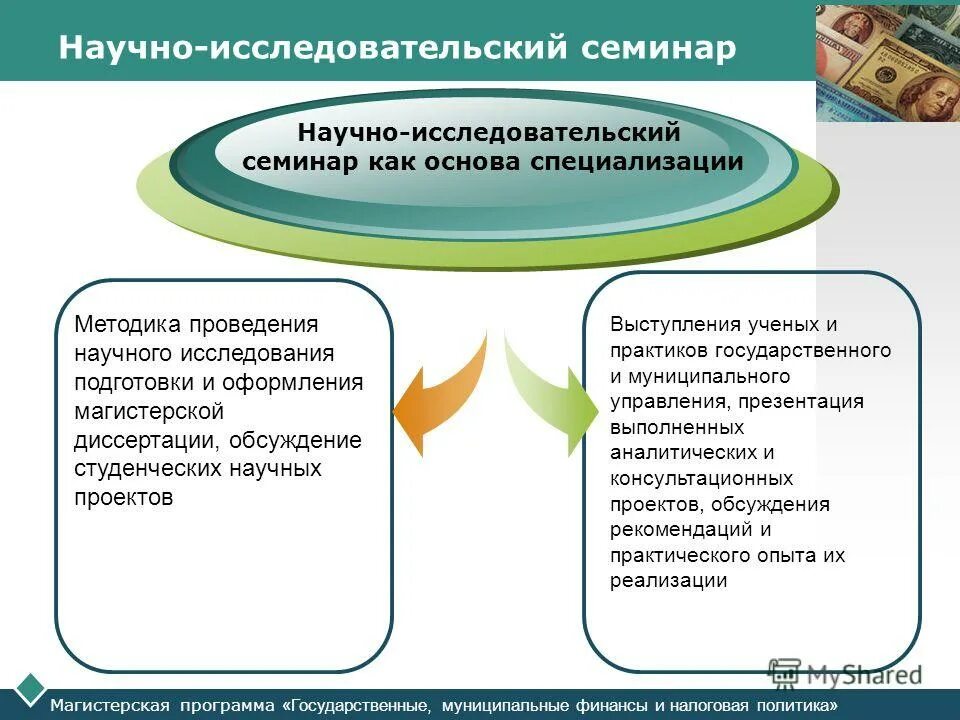 Научно-исследовательский семинар

Научно-исследовательский семинар как основа специализации

Методика проведения научного исследования подготовки и оформления магистерской диссертации, обсуждение студенческих научных проектов

Выступления ученых и практиков государственного и муниципального управления, презентация выполненных аналитических и консультационных проектов, обсуждения рекомендаций и практического опыта их реализации

MyShared

Магистерская программа «Государственные, муниципальные финансы и налоговая политика»